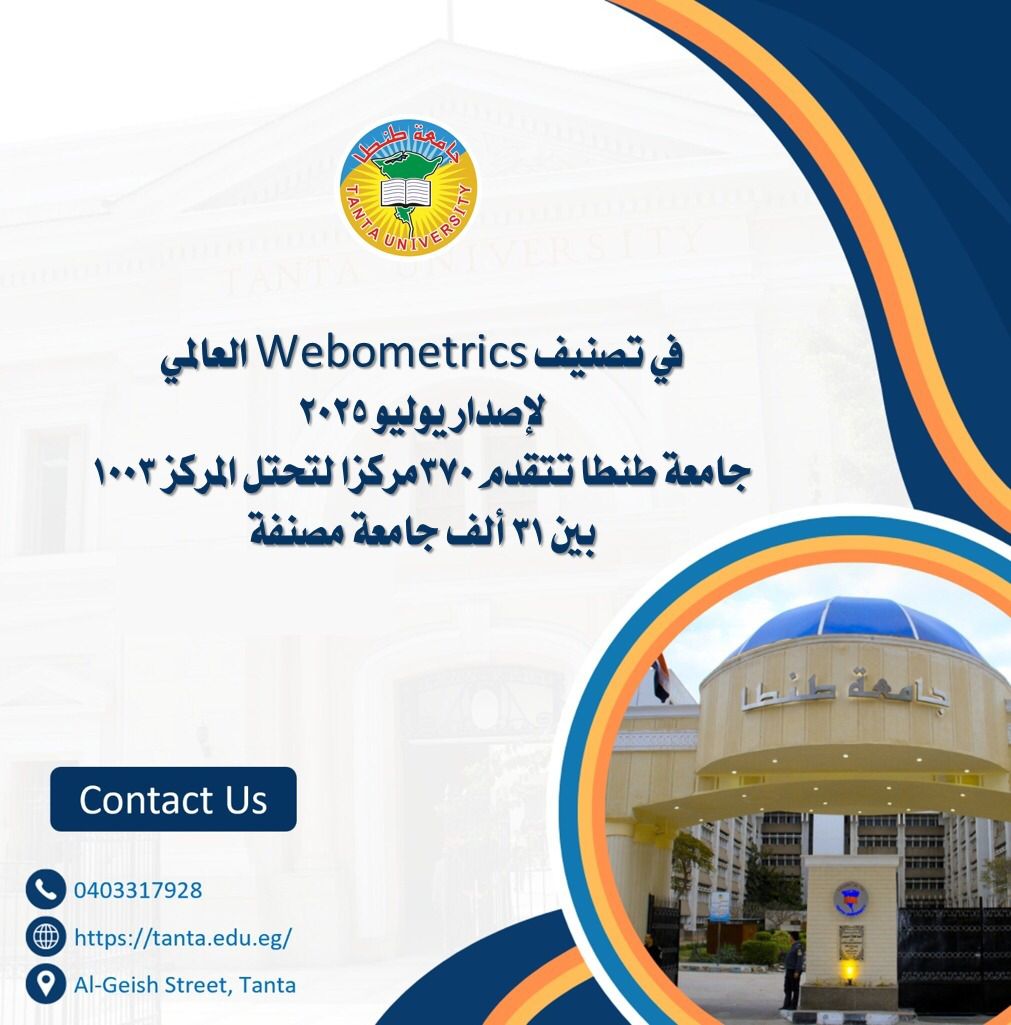 جامعة طنطا
TANTA UNIVERSITY

TANTA UNIVERSITY

في تصنيف Webometrics العالمي
لإصدار يوليو ٢٠٢٥
جامعة طنطا تتقدم ٣٧٠ مركزا لتحتل المركز ١٠٠٣
بين ٣١ ألف جامعة مصنفة

جامعة طنطا

Contact Us

0403317928

https://tanta.edu.eg/

Al-Geish Street, Tanta